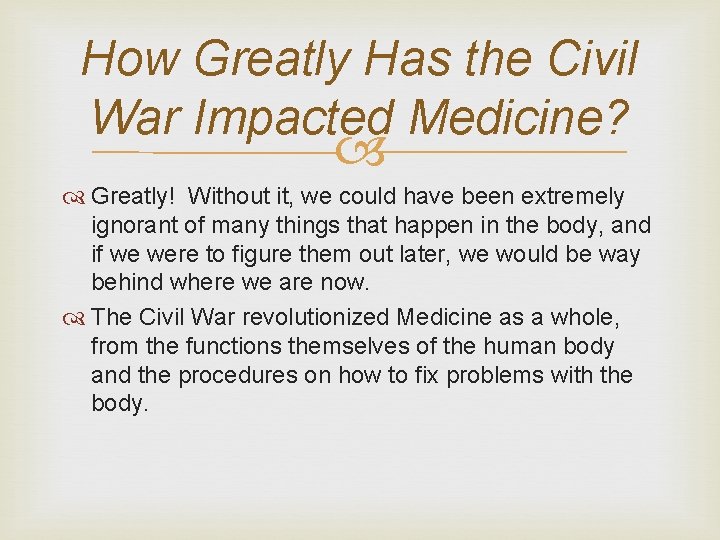 How Greatly Has the Civil War Impacted Medicine?

Greatly!  Without it, we could have been extremely ignorant of many things that happen in the body, and if we were to figure them out later, we would be way behind where we are now.

The Civil War revolutionized Medicine as a whole, from the functions themselves of the human body and the procedures on how to fix problems with the body.